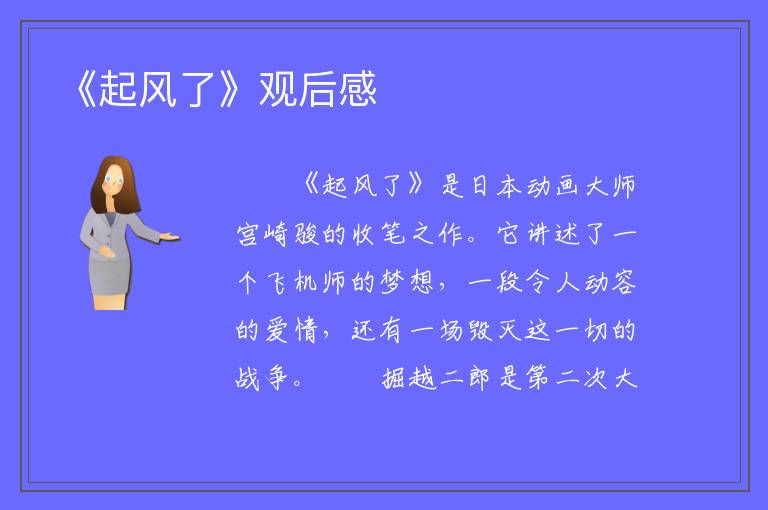 《起风了》观后感

《起风了》是日本动画大师宫崎骏的收笔之作。它讲述了一个飞机师的梦想，一段令人动容的爱情，还有一场毁灭这一切的战争。　　掘越二郎是第二次大